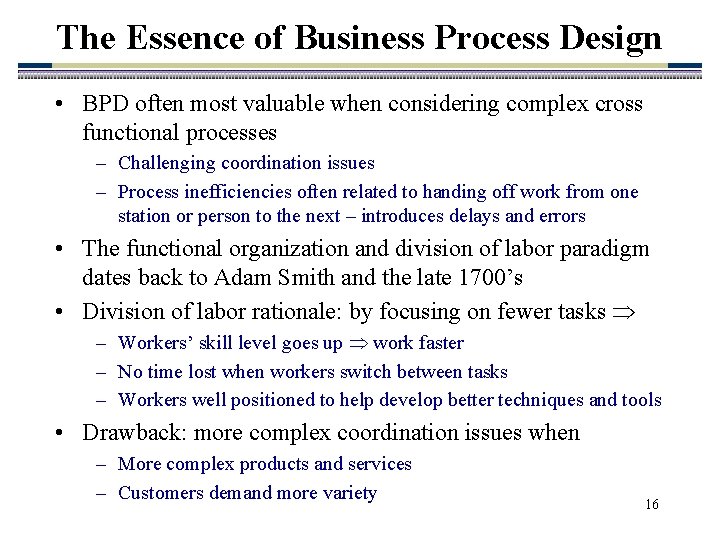 The Essence of Business Process Design

• BPD often most valuable when considering complex cross functional processes
  – Challenging coordination issues
  – Process inefficiencies often related to handing off work from one station or person to the next – introduces delays and errors
• The functional organization and division of labor paradigm dates back to Adam Smith and the late 1700's
• Division of labor rationale: by focusing on fewer tasks $\Rightarrow$
  – Workers' skill level goes up $\Rightarrow$ work faster
  – No time lost when workers switch between tasks
  – Workers well positioned to help develop better techniques and tools
• Drawback: more complex coordination issues when
  – More complex products and services
  – Customers demand more variety

16